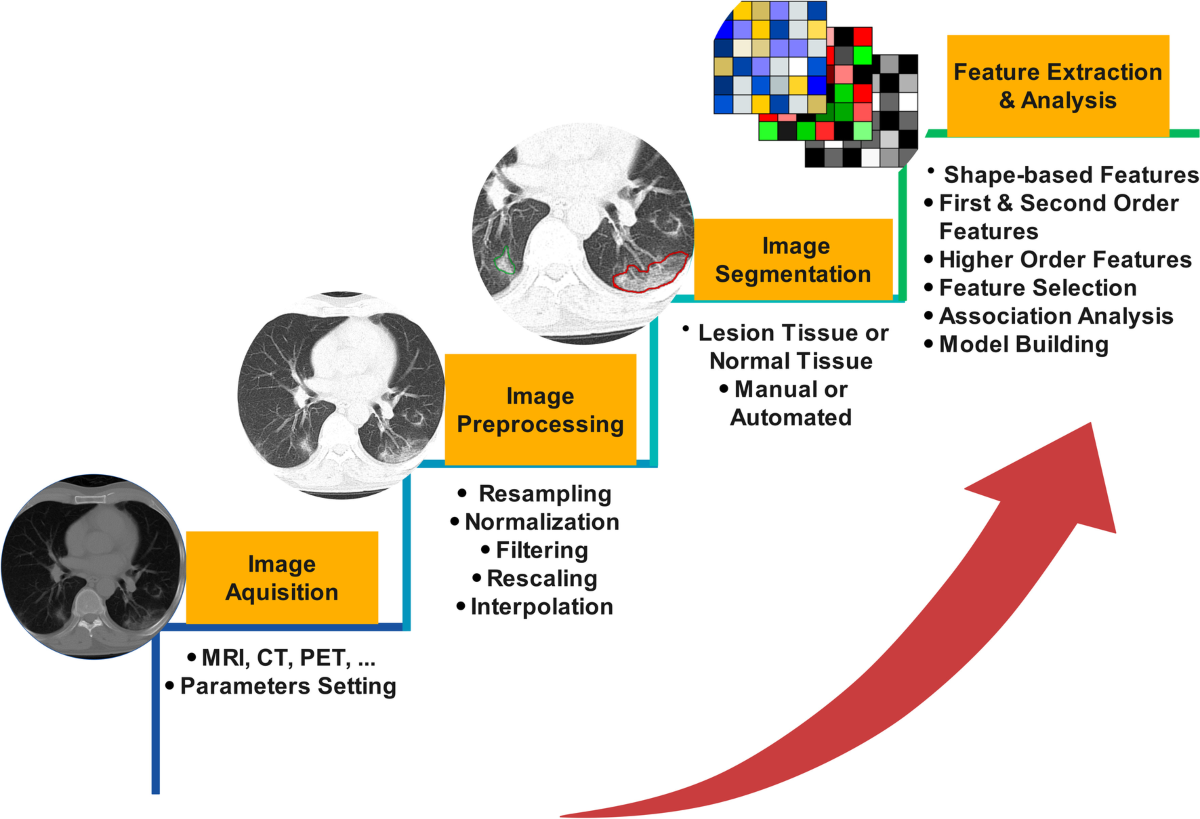 Image Aquisition

• MRI, CT, PET, ...
• Parameters Setting

Image Preprocessing

• Resampling
• Normalization
• Filtering
• Rescaling
• Interpolation

Image Segmentation

• Lesion Tissue or Normal Tissue
• Manual or Automated

Feature Extraction & Analysis

• Shape-based Features
• First & Second Order Features
• Higher Order Features
• Feature Selection
• Association Analysis
• Model Building